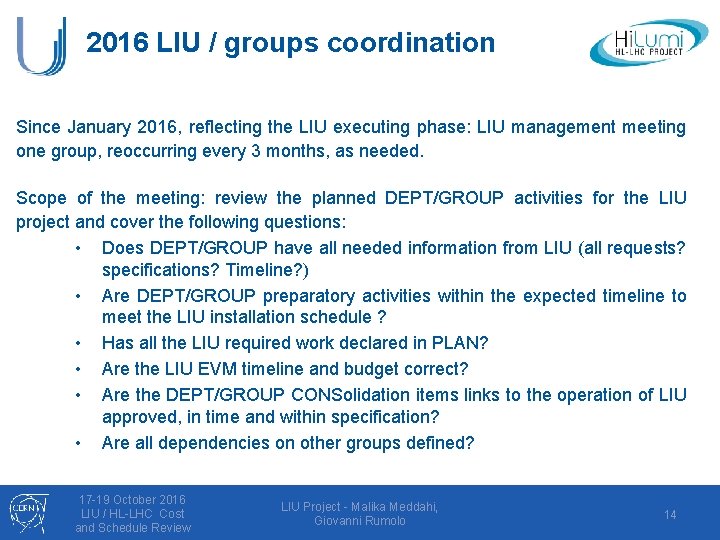 2016 LIU / groups coordination

HiLumi
HL-LHC PROJECT

Since January 2016, reflecting the LIU executing phase: LIU management meeting one group, reoccurring every 3 months, as needed.

Scope of the meeting: review the planned DEPT/GROUP activities for the LIU project and cover the following questions:

• Does DEPT/GROUP have all needed information from LIU (all requests? specifications? Timeline?)
• Are DEPT/GROUP preparatory activities within the expected timeline to meet the LIU installation schedule ?
• Has all the LIU required work declared in PLAN?
• Are the LIU EVM timeline and budget correct?
• Are the DEPT/GROUP CONSolidation items links to the operation of LIU approved, in time and within specification?
• Are all dependencies on other groups defined?

CERN

17-19 October 2016
LIU / HL-LHC Cost and Schedule Review

LIU Project - Malika Meddahi, Giovanni Rumolo

14